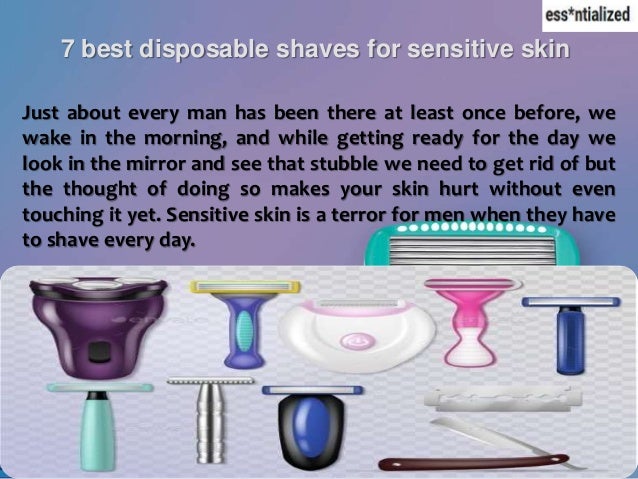 ess*ntialized

7 best disposable shaves for sensitive skin

Just about every man has been there at least once before, we wake in the morning, and while getting ready for the day we look in the mirror and see that stubble we need to get rid of but the thought of doing so makes your skin hurt without even touching it yet. Sensitive skin is a terror for men when they have to shave every day.